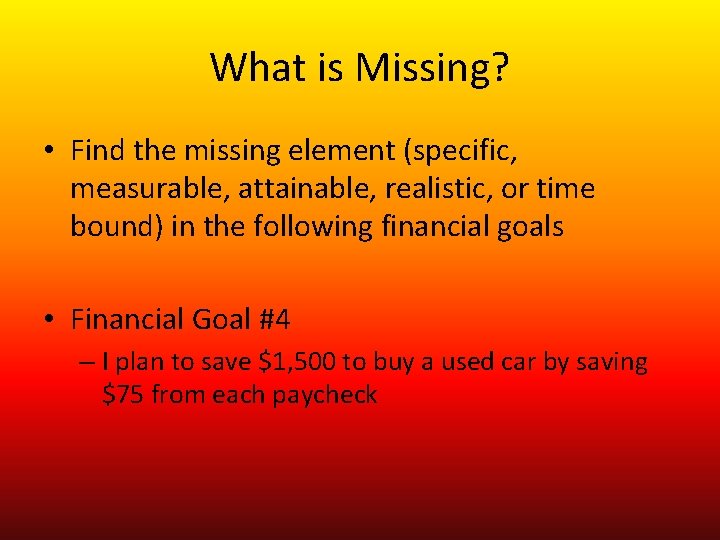 What is Missing?

• Find the missing element (specific, measurable, attainable, realistic, or time bound) in the following financial goals

• Financial Goal #4
– I plan to save \$1,500 to buy a used car by saving \$75 from each paycheck